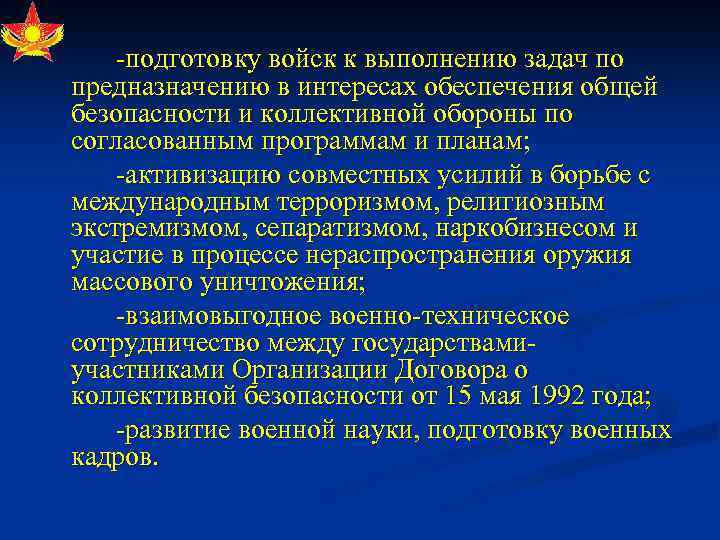 -подготовку войск к выполнению задач по предназначению в интересах обеспечения общей безопасности и коллективной обороны по согласованным программам и планам;

-активизацию совместных усилий в борьбе с международным терроризмом, религиозным экстремизмом, сепаратизмом, наркобизнесом и участие в процессе нераспространения оружия массового уничтожения;

-взаимовыгодное военно-техническое сотрудничество между государствами-участниками Организации Договора о коллективной безопасности от 15 мая 1992 года;

-развитие военной науки, подготовку военных кадров.